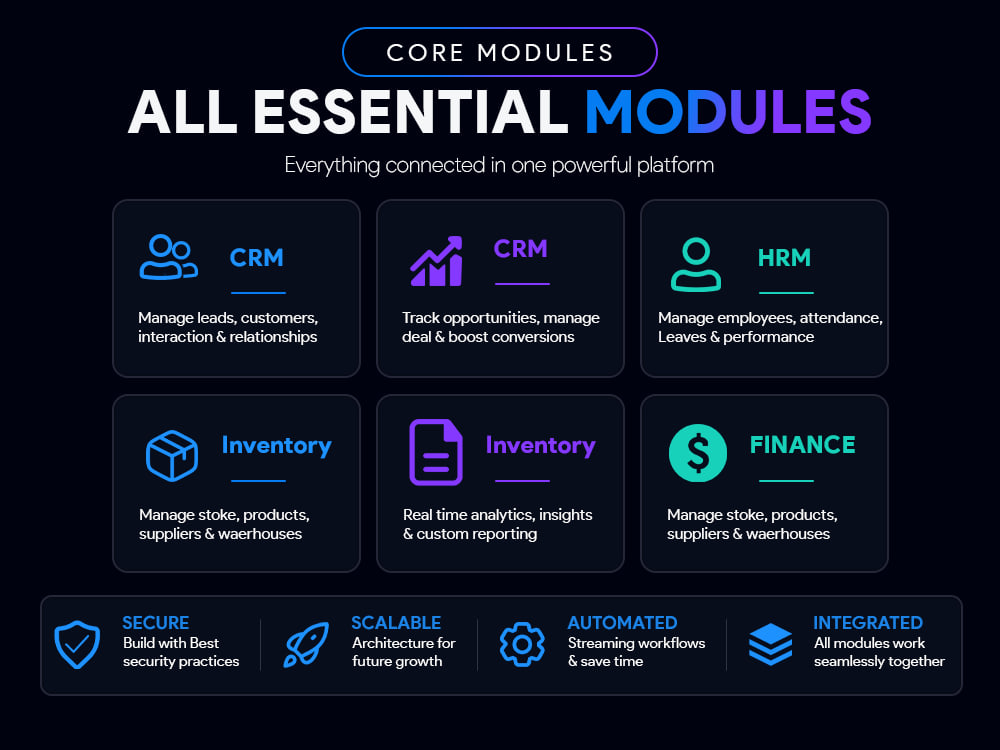 CORE MODULES

ALL ESSENTIAL MODULES

Everything connected in one powerful platform

CRM

Manage leads, customers, interaction & relationships

CRM

Track opportunities, manage deal & boost conversions

HRM

Manage employees, attendance, Leaves & performance

Inventory

Manage stoke, products, suppliers & waerhouses

Inventory

Real time analytics, insights & custom reporting

FINANCE

Manage stoke, products, suppliers & waerhouses

SECURE
Build with Best security practices

SCALABLE
Architecture for future growth

AUTOMATED
Streaming workflows & save time

INTEGRATED
All modules work seamlessly together